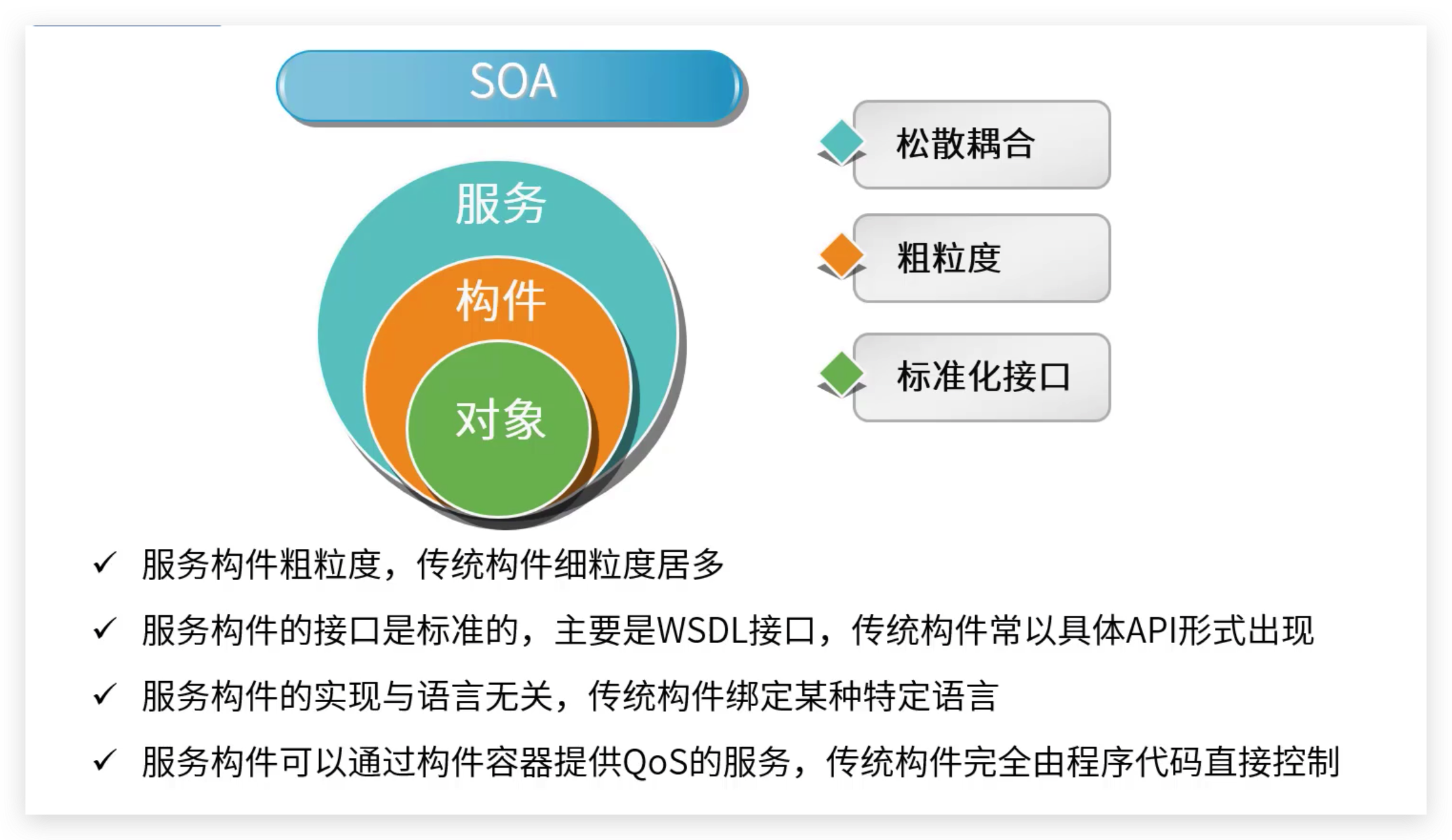 SOA

服务

构件

对象

松散耦合

粗粒度

标准化接口

✓ 服务构件粗粒度，传统构件细粒度居多

✓ 服务构件的接口是标准的，主要是WSDL接口，传统构件常以具体API形式出现

✓ 服务构件的实现与语言无关，传统构件绑定某种特定语言

✓ 服务构件可以通过构件容器提供QoS的服务，传统构件完全由程序代码直接控制